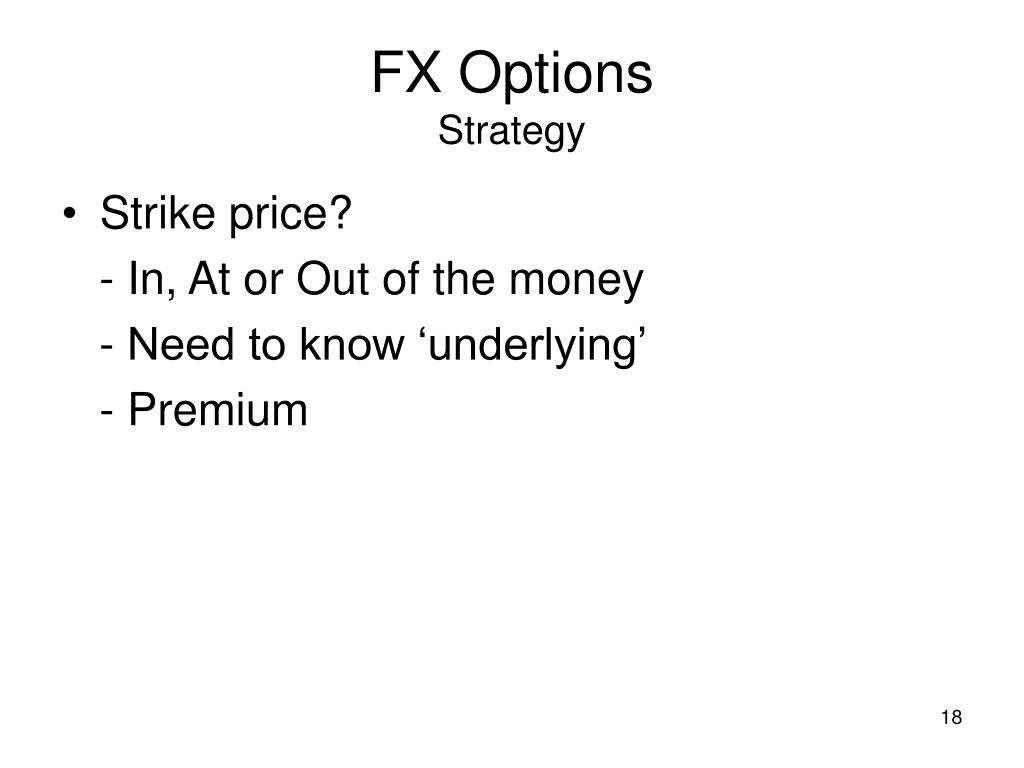 FX Options
Strategy

• Strike price?

- In, At or Out of the money

- Need to know ‘underlying’

- Premium

18